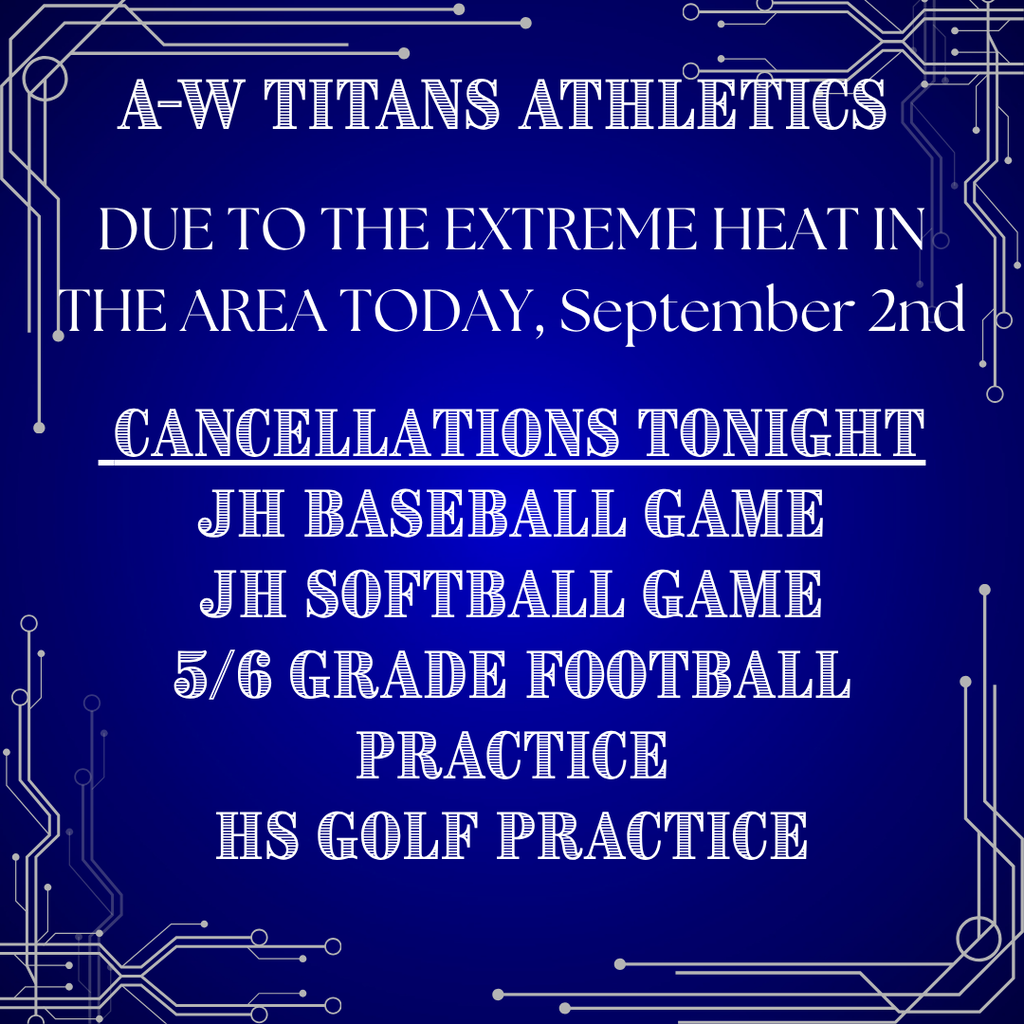 A-W TITANS ATHLETICS

DUE TO THE EXTREME HEAT IN THE AREA TODAY, September 2nd

CANCELLATIONS TONIGHT
JH BASEBALL GAME
JH SOFTBALL GAME
5/6 GRADE FOOTBALL PRACTICE
HS GOLF PRACTICE